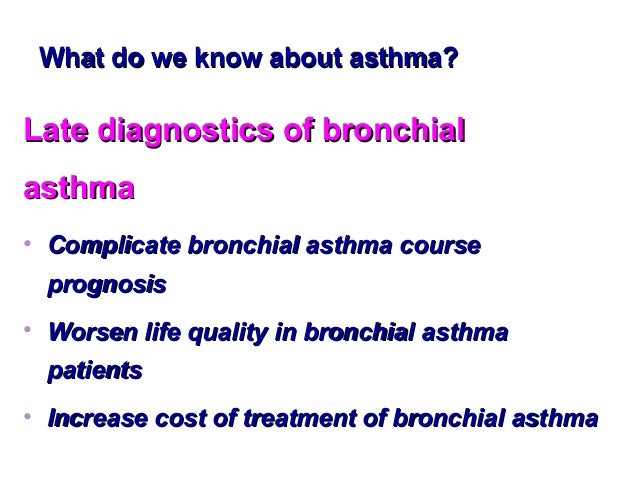 What do we know about asthma?

Late diagnostics of bronchial asthma

• Complicate bronchial asthma course prognosis

• Worsen life quality in bronchial asthma patients

• Increase cost of treatment of bronchial asthma